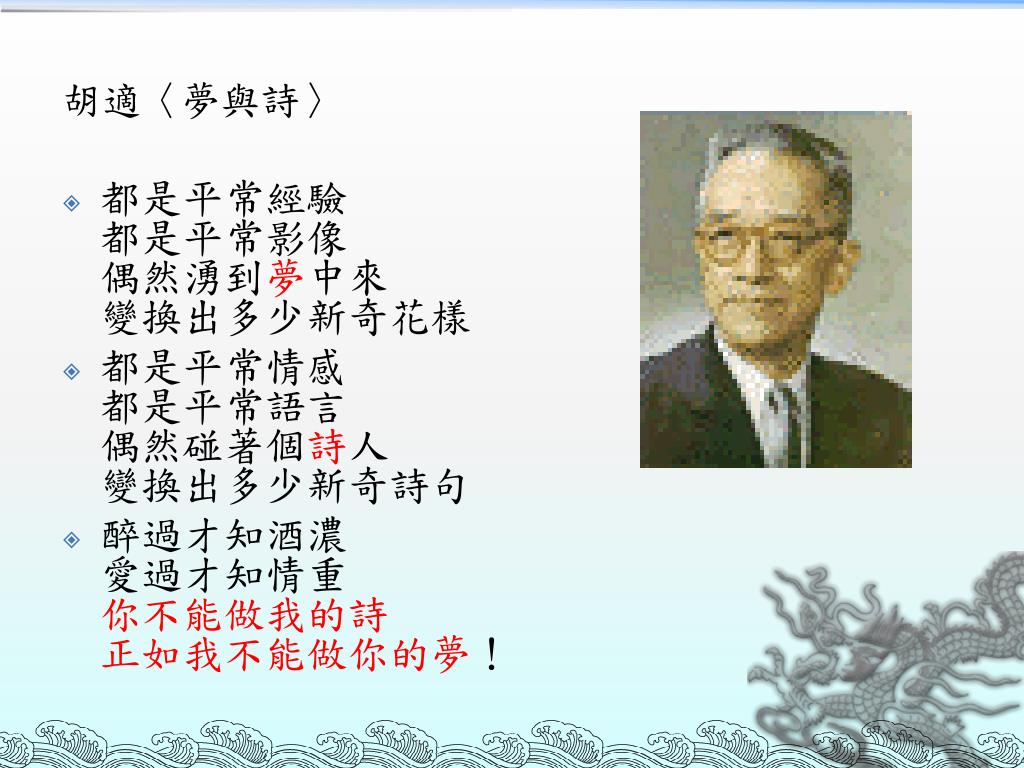 胡適〈夢與詩〉

都是平常經驗
都是平常影像
偶然湧到夢中來
變換出多少新奇花樣

都是平常情感
都是平常語言
偶然碰著個詩人
變換出多少新奇詩句

醉過才知酒濃
愛過才知情重
你不能做我的詩
正如我不能做你的夢！